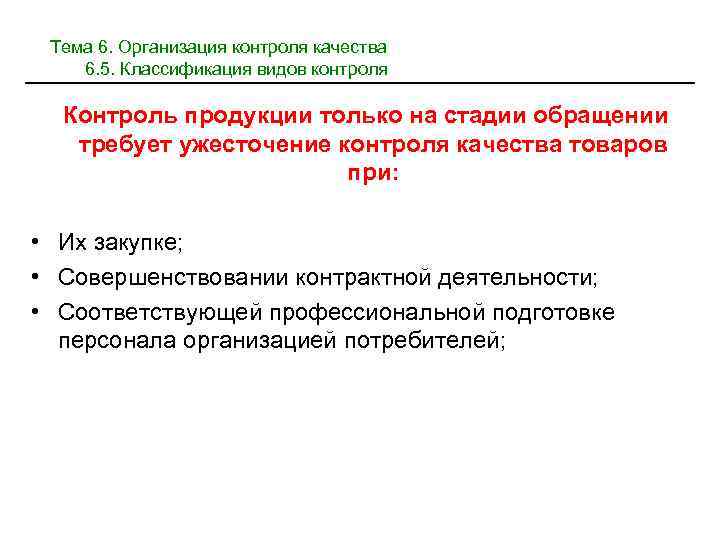 Тема 6. Организация контроля качества
6.5. Классификация видов контроля

Контроль продукции только на стадии обращении требует ужесточение контроля качества товаров при:

• Их закупке;
• Совершенствовании контрактной деятельности;
• Соответствующей профессиональной подготовке персонала организацией потребителей;